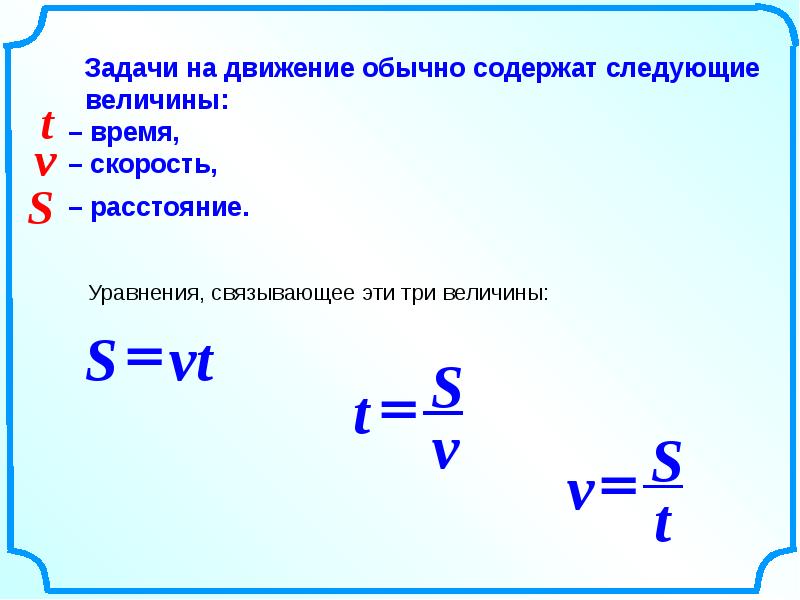 Задачи на движение обычно содержат следующие величины:
$t$ – время,
$v$ – скорость,
$S$ – расстояние.

Уравнения, связывающее эти три величины:

$S = vt$

$t = \frac{S}{v}$

$v = \frac{S}{t}$